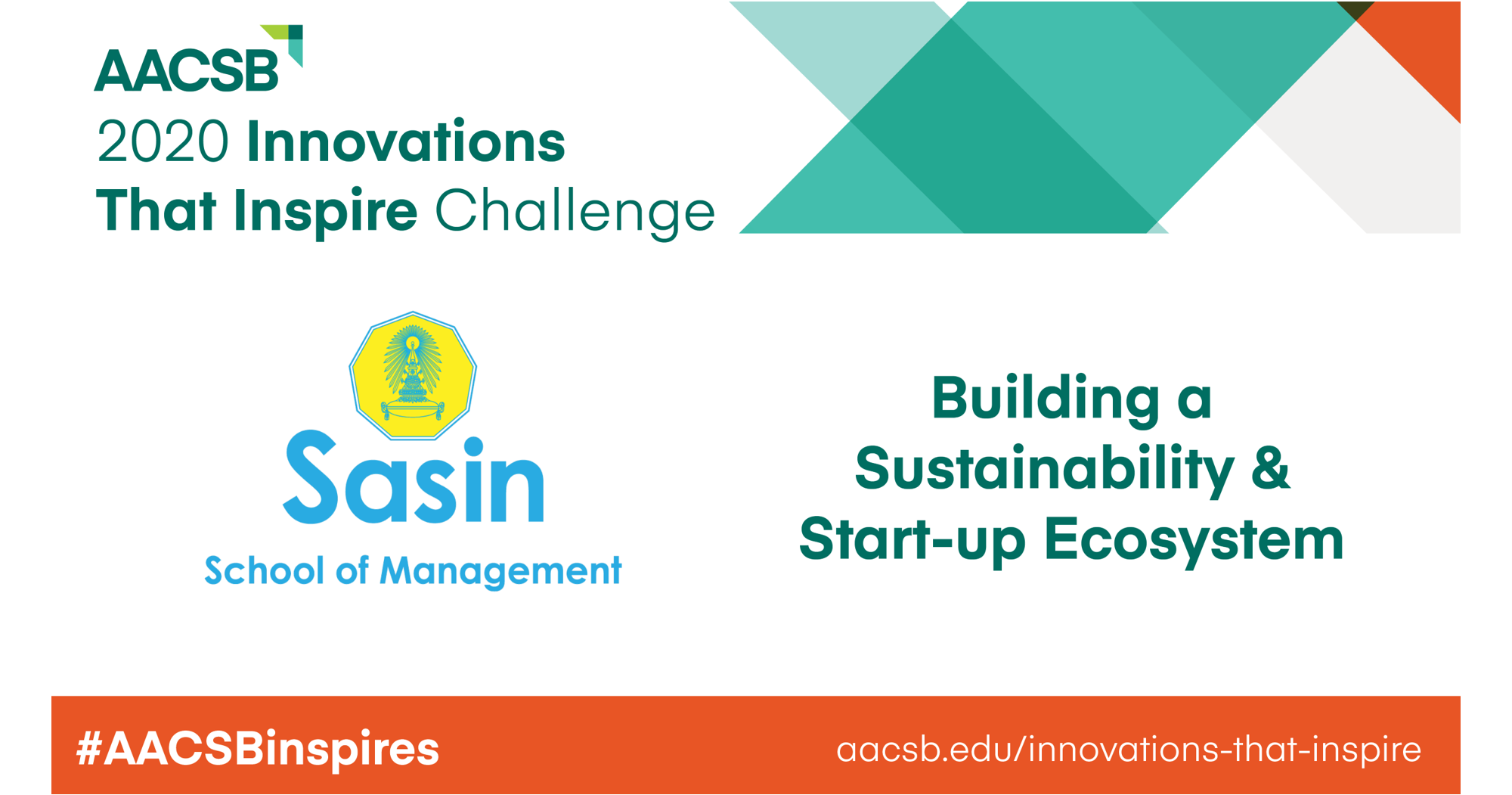 AACSB

2020 Innovations That Inspire Challenge

Sasin
School of Management

Building a Sustainability & Start-up Ecosystem

#AACSBinspires

aacsb.edu/innovations-that-inspire